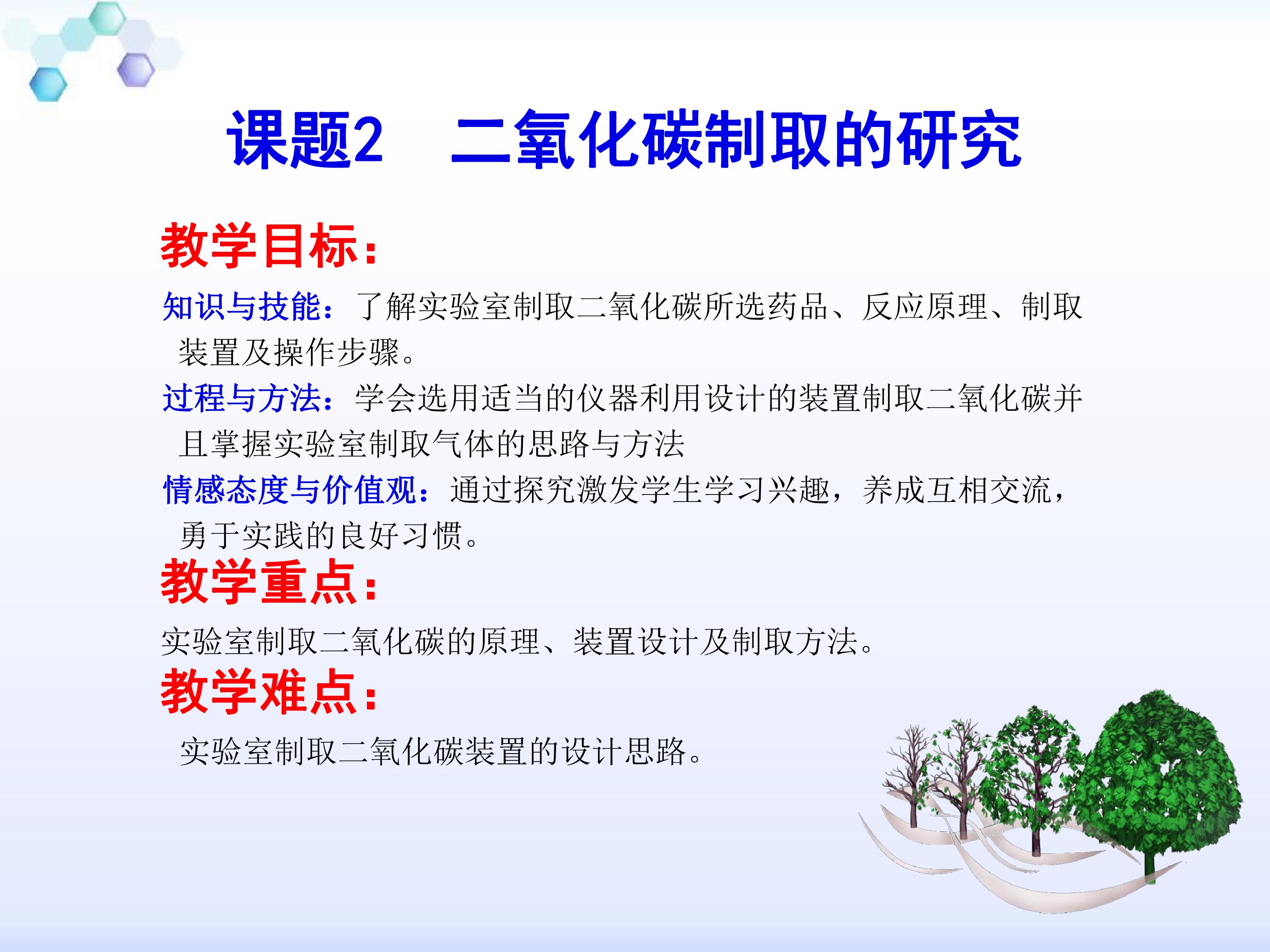 课题2 二氧化碳制取的研究

教学目标：

知识与技能：了解实验室制取二氧化碳所选药品、反应原理、制取装置及操作步骤。

过程与方法：学会选用适当的仪器利用设计的装置制取二氧化碳并且掌握实验室制取气体的思路与方法

情感态度与价值观：通过探究激发学生学习兴趣，养成互相交流，勇于实践的良好习惯。

教学重点：

实验室制取二氧化碳的原理、装置设计及制取方法。

教学难点：

实验室制取二氧化碳装置的设计思路。